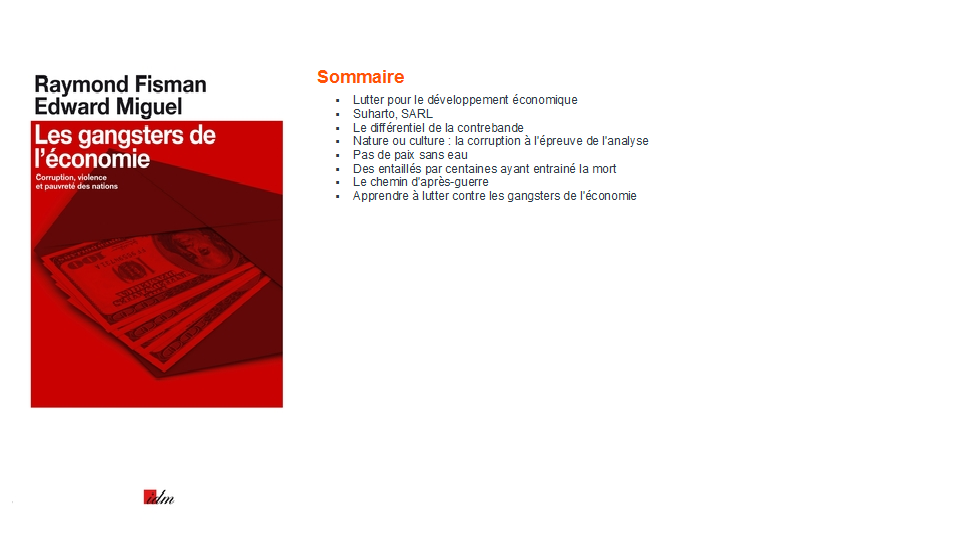 Raymond Fisman
Edward Miguel
Les gangsters de l'économie
Corruption, violence et pauvreté des nations

Sommaire

- Lutter pour le développement économique
- Suharto, SARL
- Le différentiel de la contrebande
- Nature ou culture : la corruption à l'épreuve de l'analyse
- Pas de paix sans eau
- Des entaillés par centaines ayant entrainé la mort
- Le chemin d'après-guerre
- Apprendre à lutter contre les gangsters de l'économie

adm